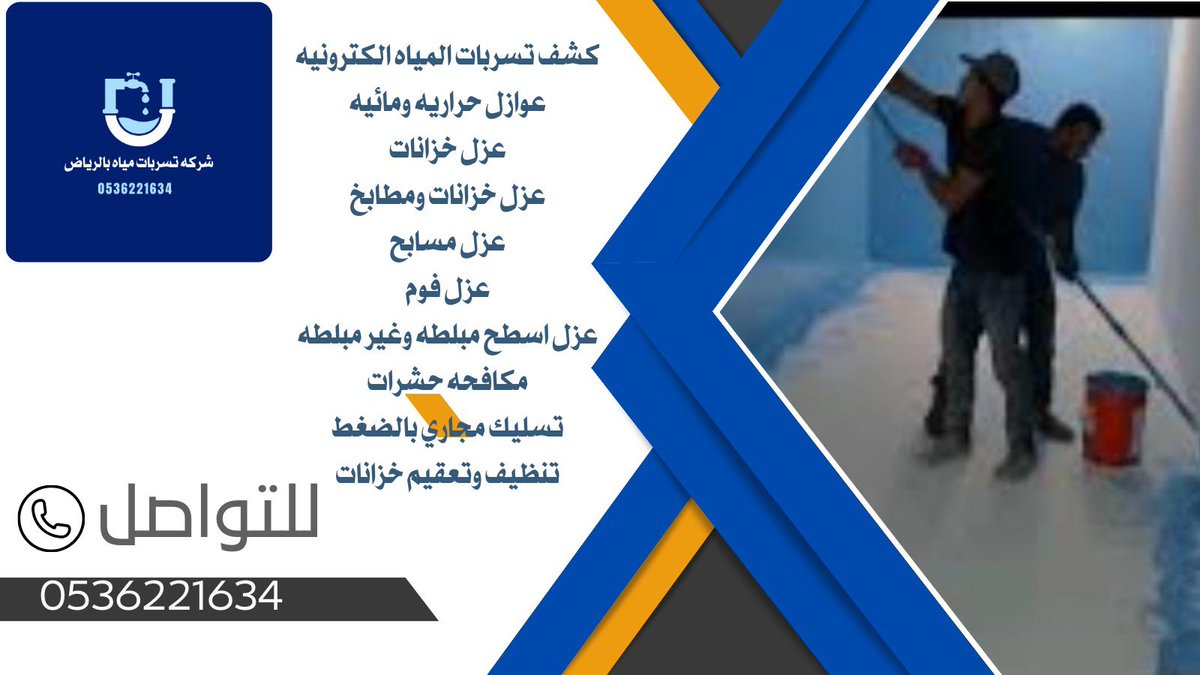 شركه تسربات مياه بالرياض
0536221634

كشف تسربات المياه الكترونيه
عوازل حراريه ومائيه
عزل خزانات
عزل خزانات ومطابخ
عزل مسابح
عزل فوم
عزل اسطح مبلطه وغير مبلطه
مكافحه حشرات
تسليك مجاري بالضغط
تنظيف وتعقيم خزانات

للتواصل
0536221634